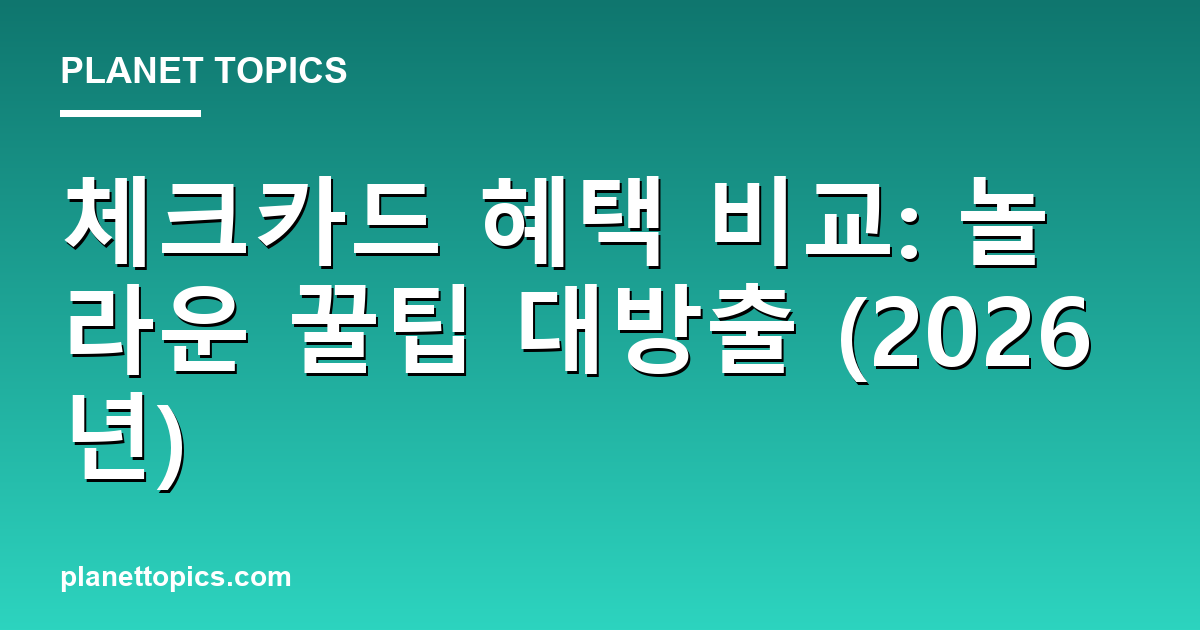 PLANET TOPICS

체크카드 혜택 비교: 놀라운 꿀팁 대방출 (2026년)

planettopics.com